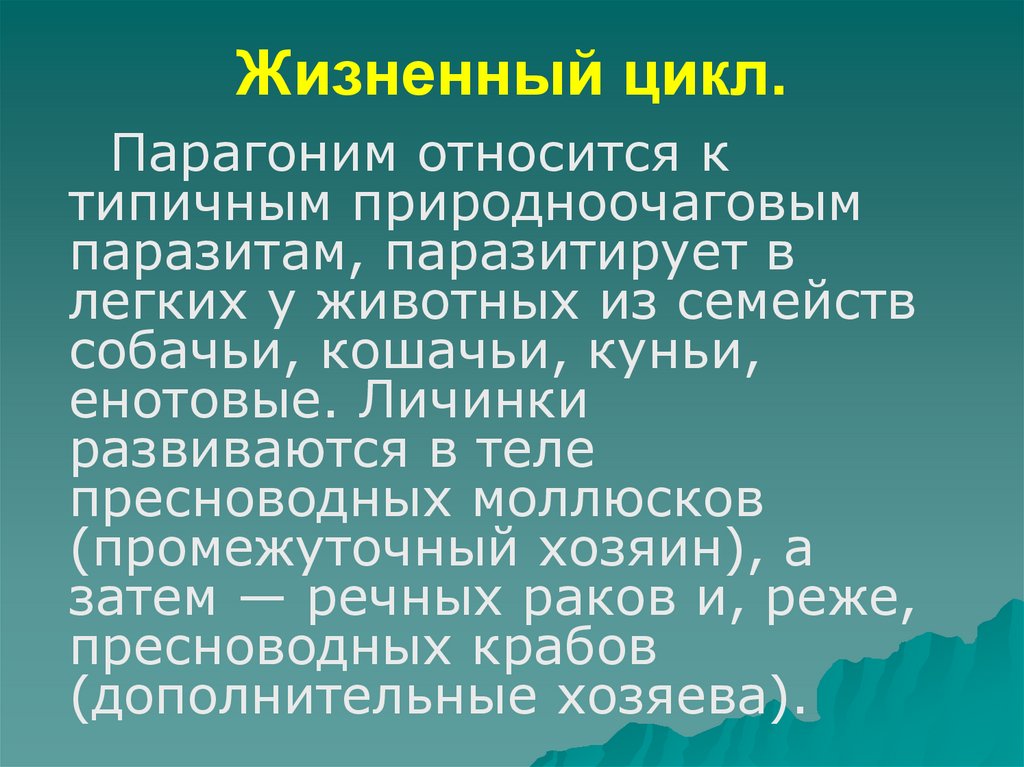 Жизненный цикл.

Парагоним относится к типичным природноочаговым паразитам, паразитирует в легких у животных из семейств собачьи, кошачьи, куньи, енотовые. Личинки развиваются в теле пресноводных моллюсков (промежуточный хозяин), а затем — речных раков и, реже, пресноводных крабов (дополнительные хозяева).